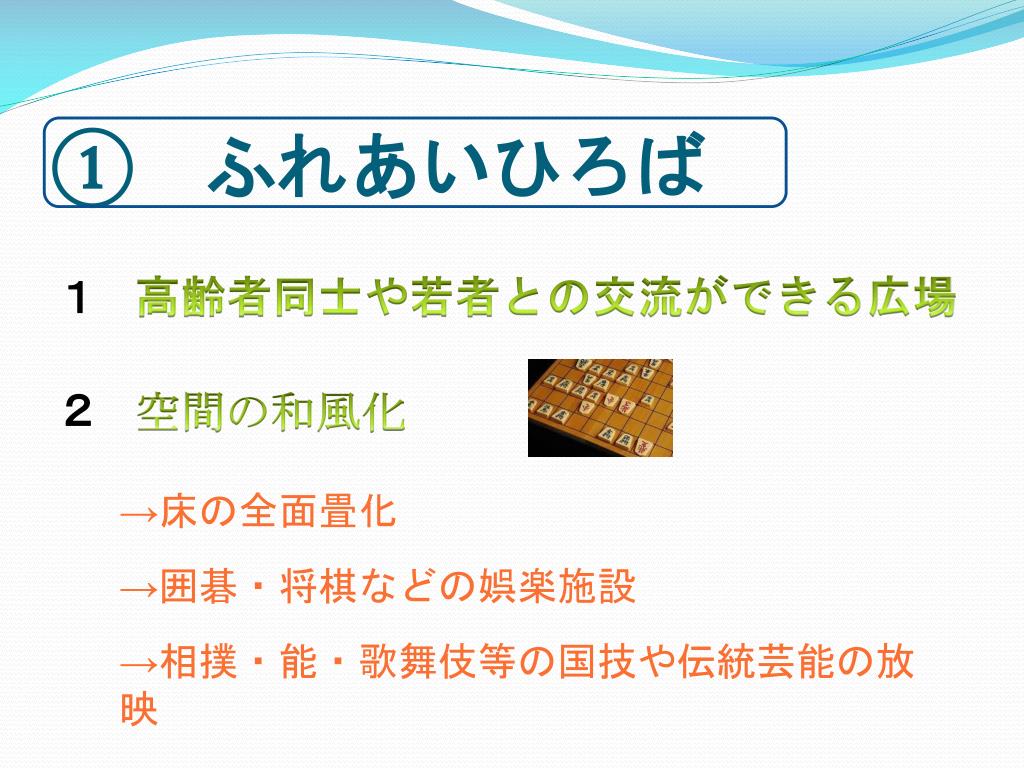 ① ふれあいひろば

１ 高齢者同士や若者との交流ができる広場

２ 空間の和風化

→床の全面畳化

→囲碁・将棋などの娯楽施設

→相撲・能・歌舞伎等の国技や伝統芸能の放映